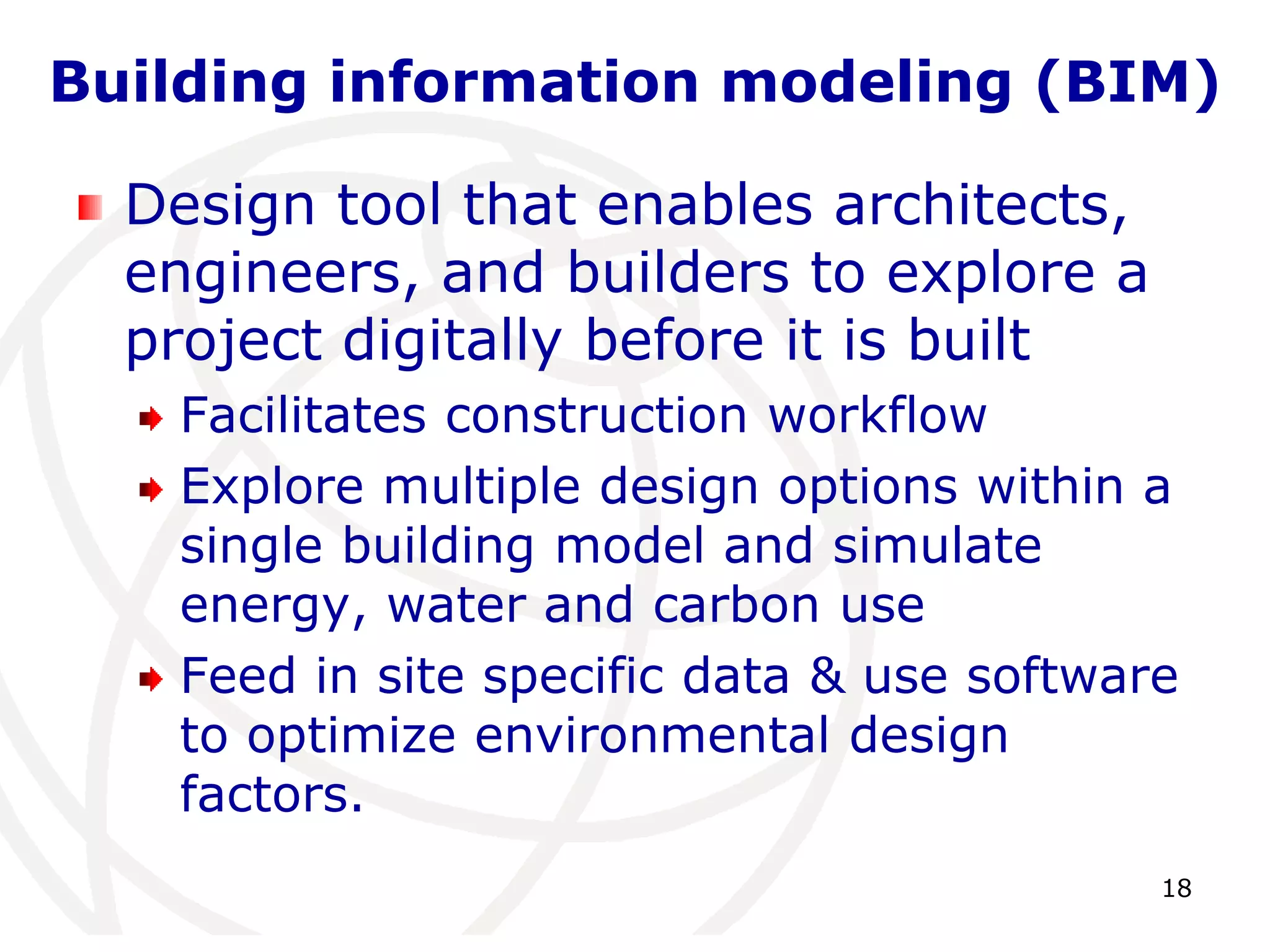 Building information modeling (BIM)

Design tool that enables architects, engineers, and builders to explore a project digitally before it is built

Facilitates construction workflow

Explore multiple design options within a single building model and simulate energy, water and carbon use

Feed in site specific data & use software to optimize environmental design factors.

18